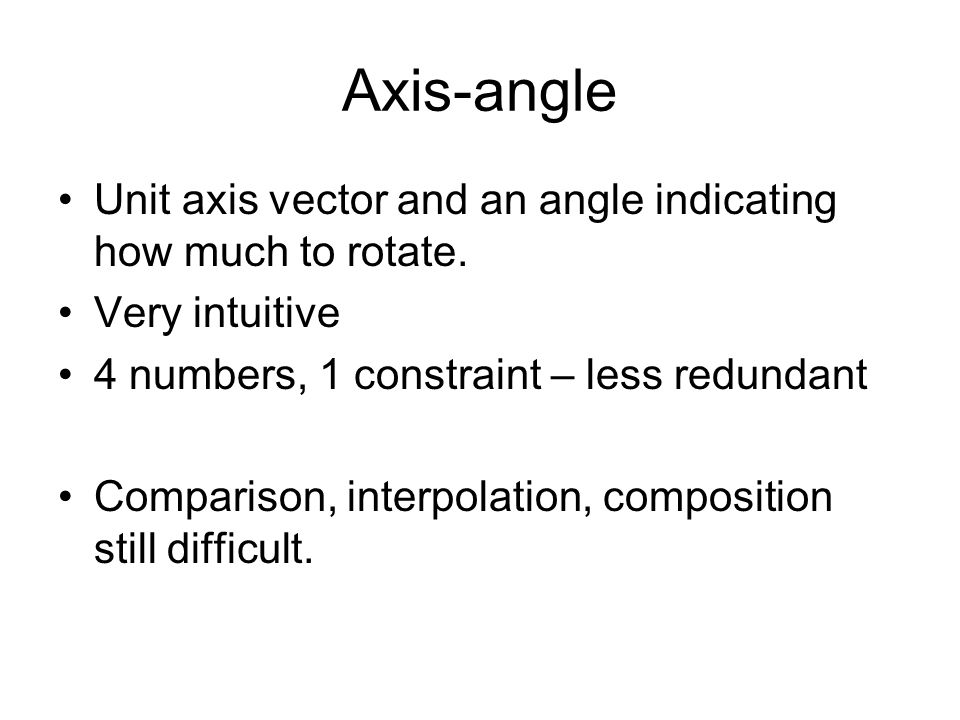 Axis-angle

• Unit axis vector and an angle indicating how much to rotate.
• Very intuitive
• 4 numbers, 1 constraint – less redundant

• Comparison, interpolation, composition still difficult.